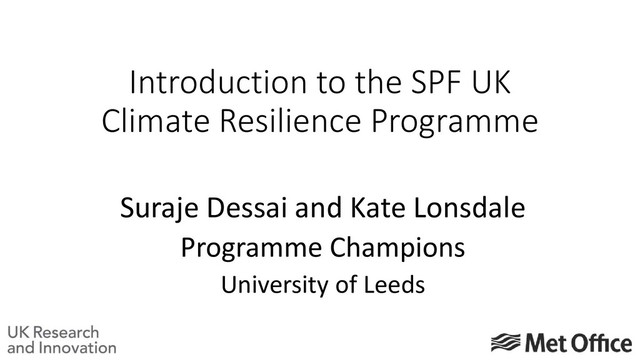 Introduction to the SPF UK Climate Resilience Programme

Suraje Dessai and Kate Lonsdale
Programme Champions
University of Leeds

UK Research and Innovation

Met Office